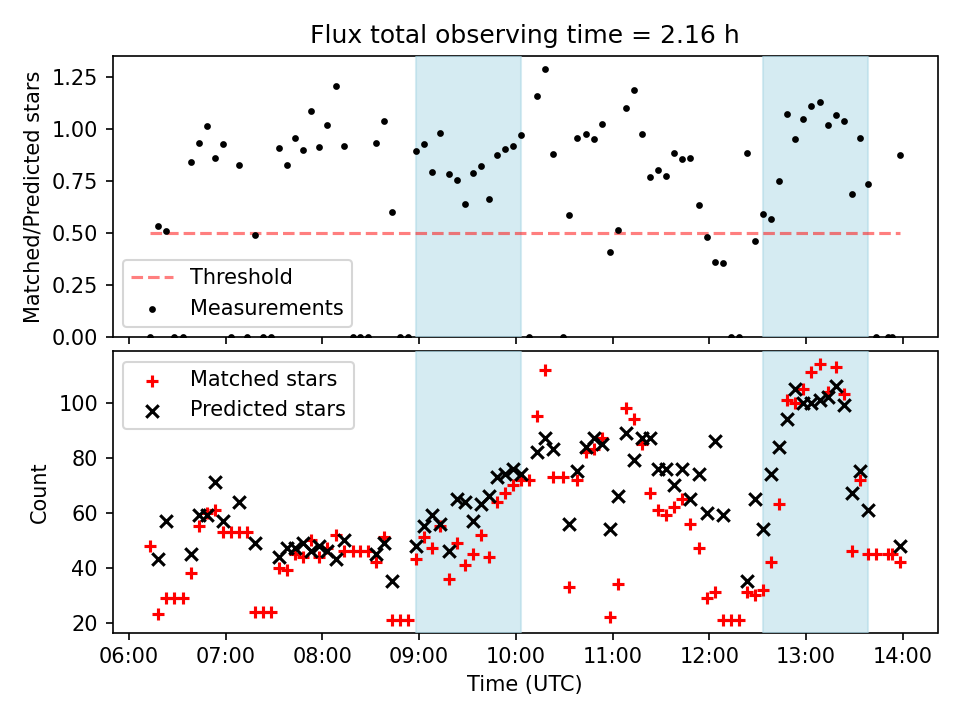 Flux total observing time = 2.16 h

Matched/Predicted stars

1.25
1.00
0.75
0.50
0.25
0.00

Threshold
Measurements

Count

100
80
60
40
20

Matched stars
Predicted stars

06:00 07:00 08:00 09:00 10:00 11:00 12:00 13:00 14:00

Time (UTC)